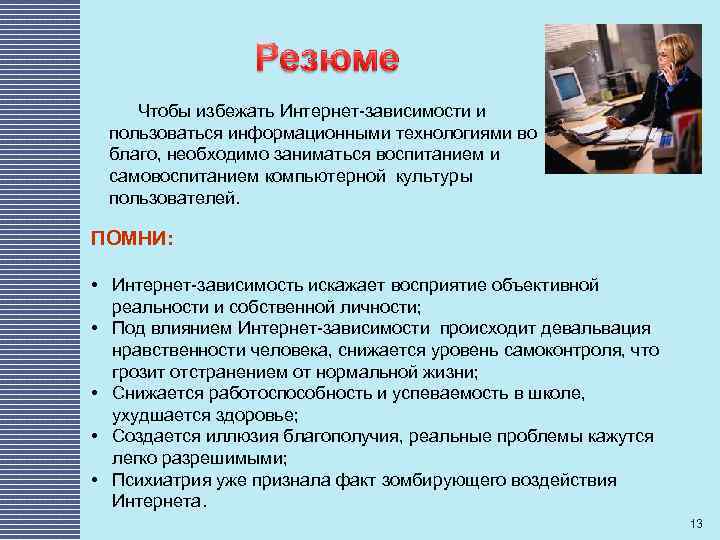 Резюме

Чтобы избежать Интернет-зависимости и пользоваться информационными технологиями во благо, необходимо заниматься воспитанием и самовоспитанием компьютерной культуры пользователей.

ПОМНИ:

• Интернет-зависимость искажает восприятие объективной реальности и собственной личности;
• Под влиянием Интернет-зависимости происходит девальвация нравственности человека, снижается уровень самоконтроля, что грозит отстранением от нормальной жизни;
• Снижается работоспособность и успеваемость в школе, ухудшается здоровье;
• Создается иллюзия благополучия, реальные проблемы кажутся легко разрешимыми;
• Психиатрия уже признала факт зомбирующего воздействия Интернета.

13